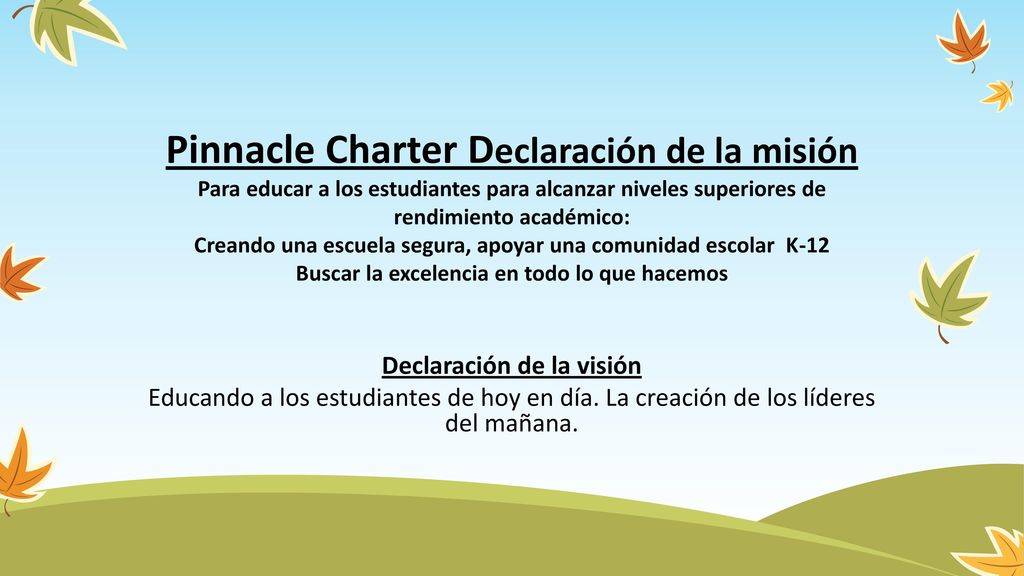 Pinnacle Charter Declaración de la misión

Para educar a los estudiantes para alcanzar niveles superiores de rendimiento académico:
Creando una escuela segura, apoyar una comunidad escolar K-12
Buscar la excelencia en todo lo que hacemos

Declaración de la visión

Educando a los estudiantes de hoy en día. La creación de los líderes del mañana.